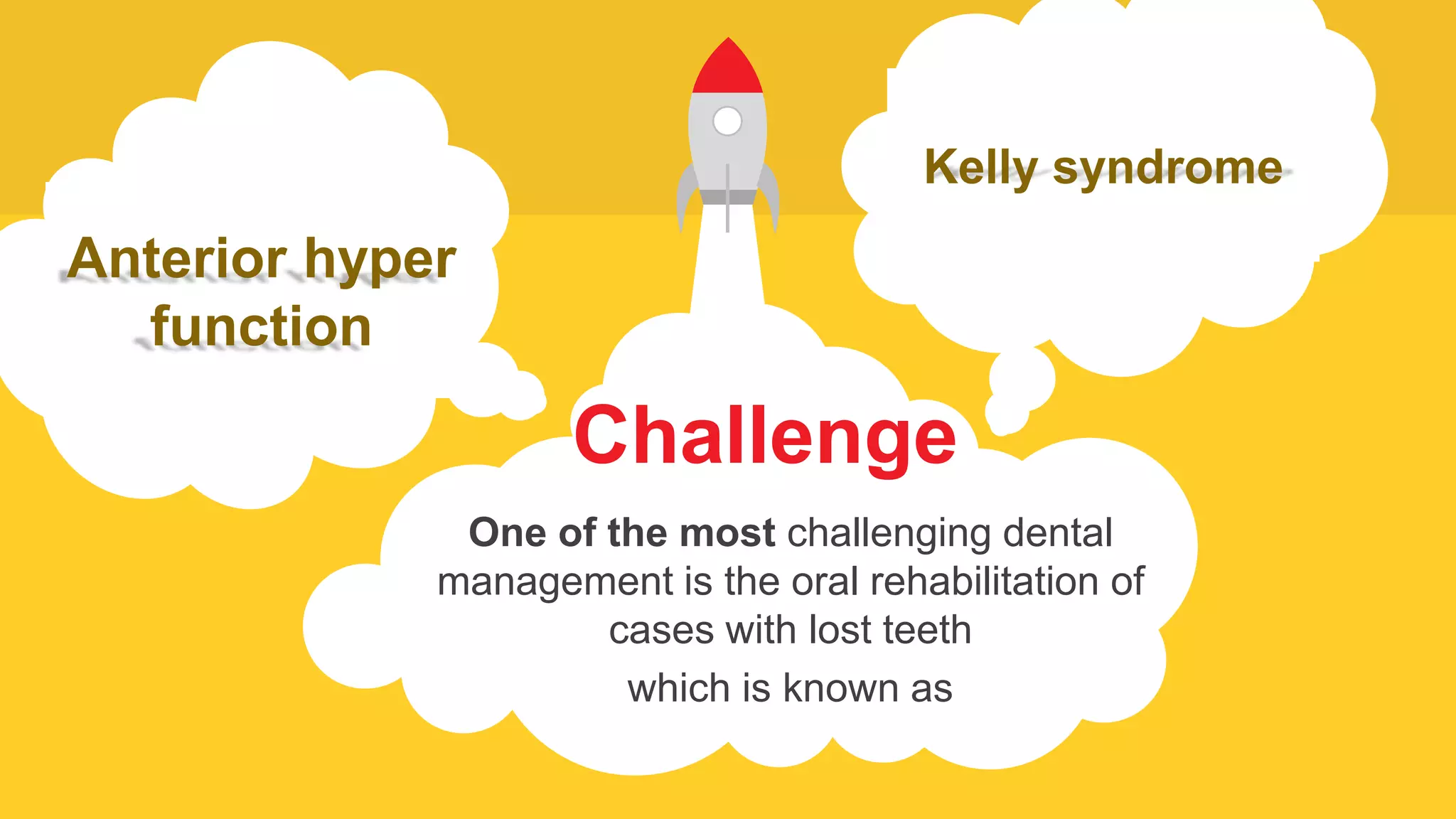 Anterior hyper function

Kelly syndrome

Challenge

One of the most challenging dental management is the oral rehabilitation of cases with lost teeth

which is known as